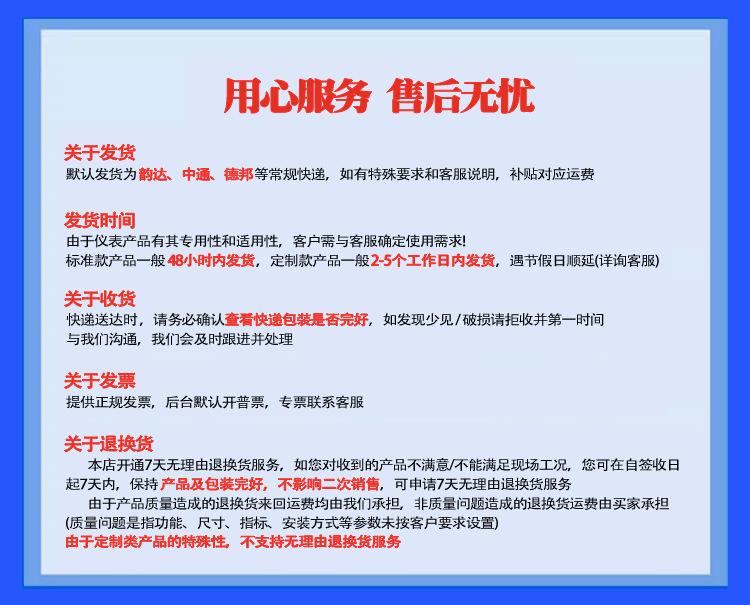 用心服务 售后无忧

关于发货
默认发货为韵达、中通、德邦等常规快递，如有特殊要求和客服说明，补贴对应运费

发货时间
由于仪表产品有其专用性和适用性，客户需与客服确定使用需求!
标准款产品一般48小时内发货，定制款产品一般2-5个工作日内发货，遇节假日顺延(详询客服)

关于收货
快递送达时，请务必确认查看快递包装是否完好，如发现少见/破损请拒收并第一时间与我们沟通，我们会及时跟进并处理

关于发票
提供正规发票，后台默认开普票，专票联系客服

关于退换货
本店开通7天无理由退换货服务，如您对收到的产品不满意/不能满足现场工况，您可在自签收日起7天内，保持产品及包装完好，不影响二次销售，可申请7天无理由退换货服务
由于产品质量造成的退换货来回运费均由我们承担，非质量问题造成的退换货运费由买家承担
(质量问题是指功能、尺寸、指标、安装方式等参数未按客户要求设置)
由于定制类产品的特殊性，不支持无理由退换货服务